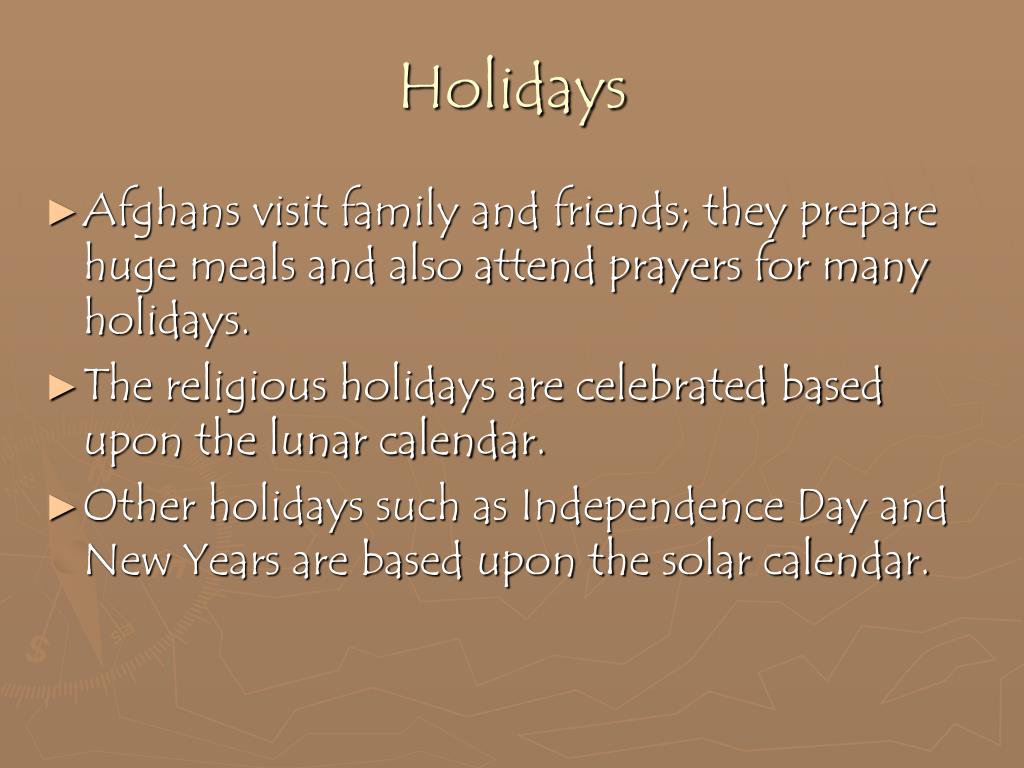 Holidays

►Afghans visit family and friends; they prepare huge meals and also attend prayers for many holidays.

►The religious holidays are celebrated based upon the lunar calendar.

►Other holidays such as Independence Day and New Years are based upon the solar calendar.